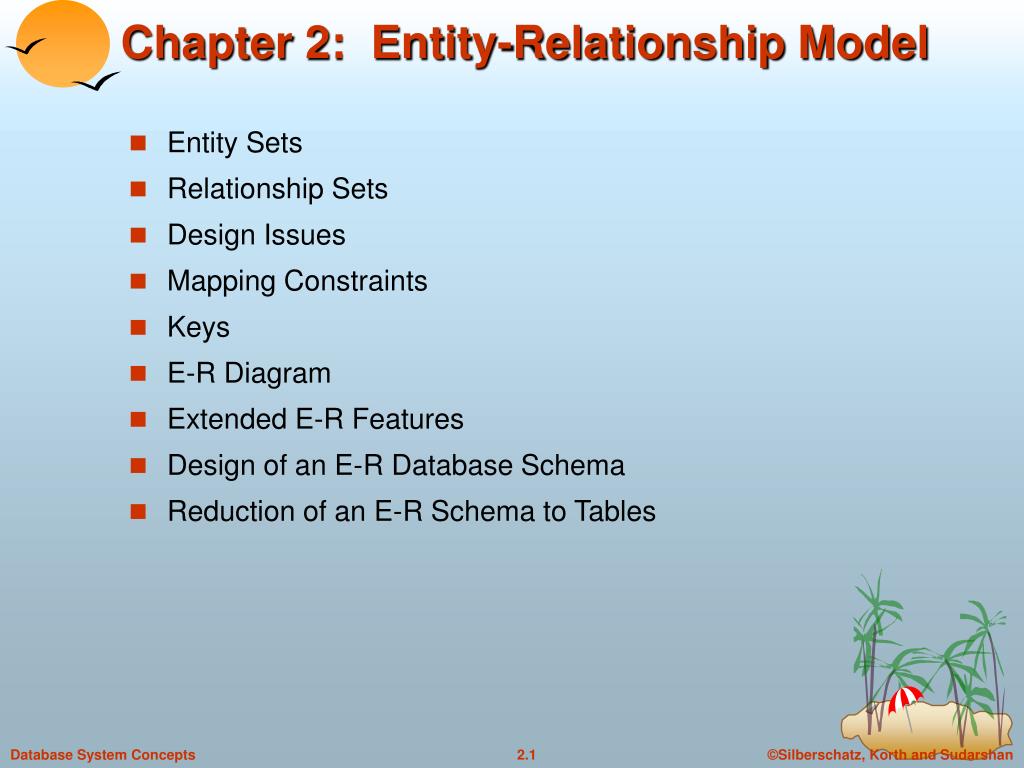 Chapter 2: Entity-Relationship Model

- Entity Sets
- Relationship Sets
- Design Issues
- Mapping Constraints
- Keys
- E-R Diagram
- Extended E-R Features
- Design of an E-R Database Schema
- Reduction of an E-R Schema to Tables

Database System Concepts

2.1

©Silberschatz, Korth and Sudarshan